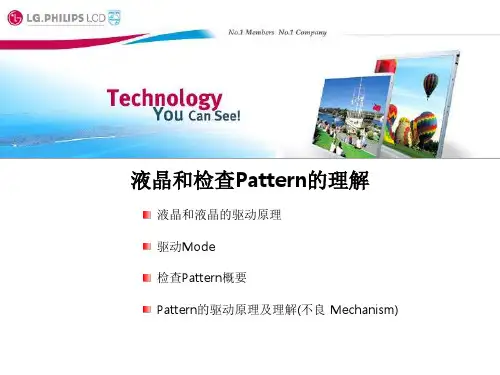 LG.PHILIPS LCD

No.1 Members No.1 Company

Technology
You Can See!

液晶和检查Pattern的理解

液晶和液晶的驱动原理

驱动Mode

检查Pattern概要

Pattern的驱动原理及理解(不良 Mechanism)